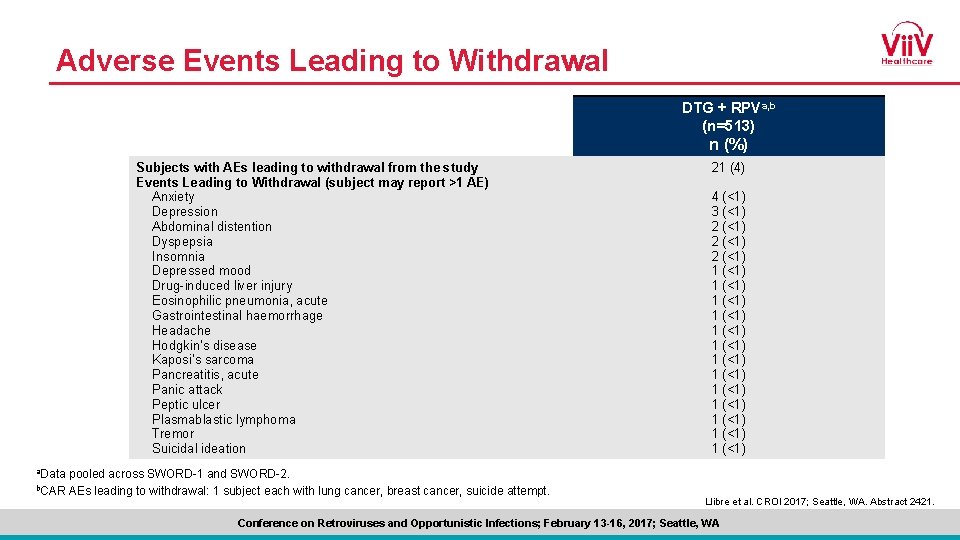 Adverse Events Leading to Withdrawal

ViiV Healthcare

| | DTG + RPV$^{a,b}$ (n=513) n (%) |
|---|---|
| Subjects with AEs leading to withdrawal from the study | 21 (4) |
| Events Leading to Withdrawal (subject may report >1 AE) | |
| Anxiety | 4 (<1) |
| Depression | 3 (<1) |
| Abdominal distention | 2 (<1) |
| Dyspepsia | 2 (<1) |
| Insomnia | 2 (<1) |
| Depressed mood | 1 (<1) |
| Drug-induced liver injury | 1 (<1) |
| Eosinophilic pneumonia, acute | 1 (<1) |
| Gastrointestinal haemorrhage | 1 (<1) |
| Headache | 1 (<1) |
| Hodgkin's disease | 1 (<1) |
| Kaposi's sarcoma | 1 (<1) |
| Pancreatitis, acute | 1 (<1) |
| Panic attack | 1 (<1) |
| Peptic ulcer | 1 (<1) |
| Plasmablastic lymphoma | 1 (<1) |
| Tremor | 1 (<1) |
| Suicidal ideation | 1 (<1) |

$^a$Data pooled across SWORD-1 and SWORD-2.
$^b$CAR AEs leading to withdrawal: 1 subject each with lung cancer, breast cancer, suicide attempt.

Llibre et al. CROI 2017; Seattle, WA. Abstract 2421.

Conference on Retroviruses and Opportunistic Infections; February 13-16, 2017; Seattle, WA